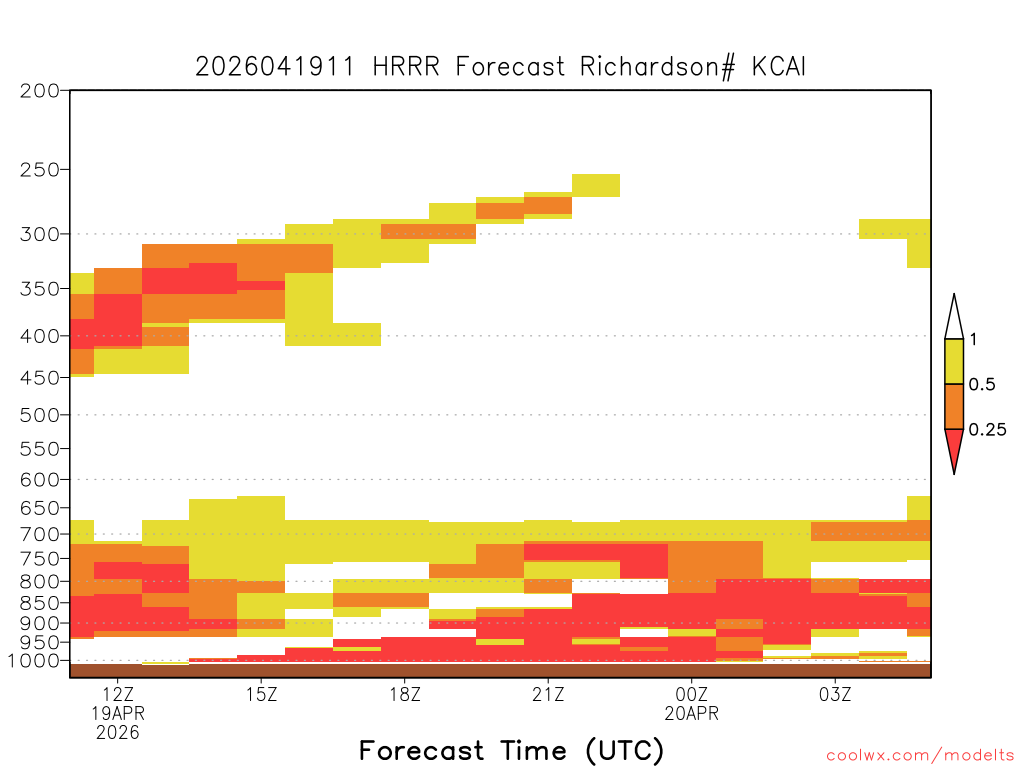 2026041911 HRRR Forecast Richardson# KCAI

200
250
300
350
400
450
500
550
600
650
700
750
800
850
900
950
1000

1
0.5
0.25

12Z
19APR
2026
15Z
18Z
21Z
00Z
20APR
03Z

Forecast Time (UTC)

coolwx.com/modelts